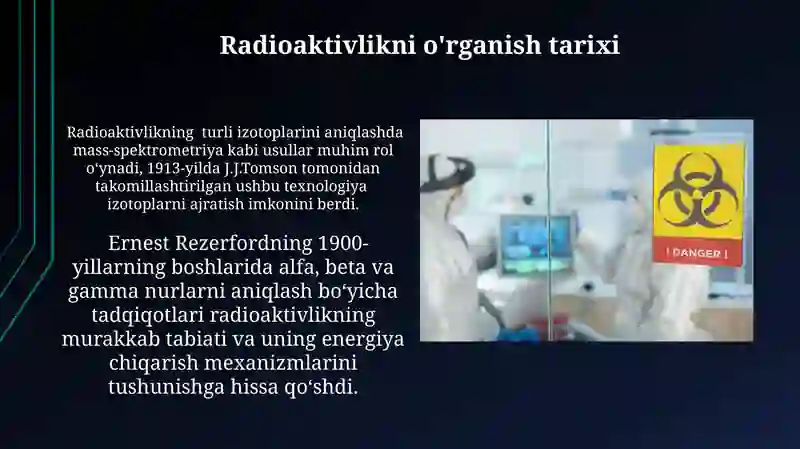 Radioaktivlikni o'rganish tarixi

Radioaktivlikning turli izotoplarini aniqlashda mass-spektrometriya kabi usullar muhim rol o‘ynadi, 1913-yilda J.J.Tomson tomonidan takomillashtirilgan ushbu texnologiya izotoplarni ajratish imkonini berdi.

Ernest Rezerfordning 1900-yillarning boshlarida alfa, beta va gamma nurlarni aniqlash bo‘yicha tadqiqotlari radioaktivlikning murakkab tabiati va uning energiya chiqarish mexanizmlarini tushunishga hissa qo‘shdi.

! DANGER !